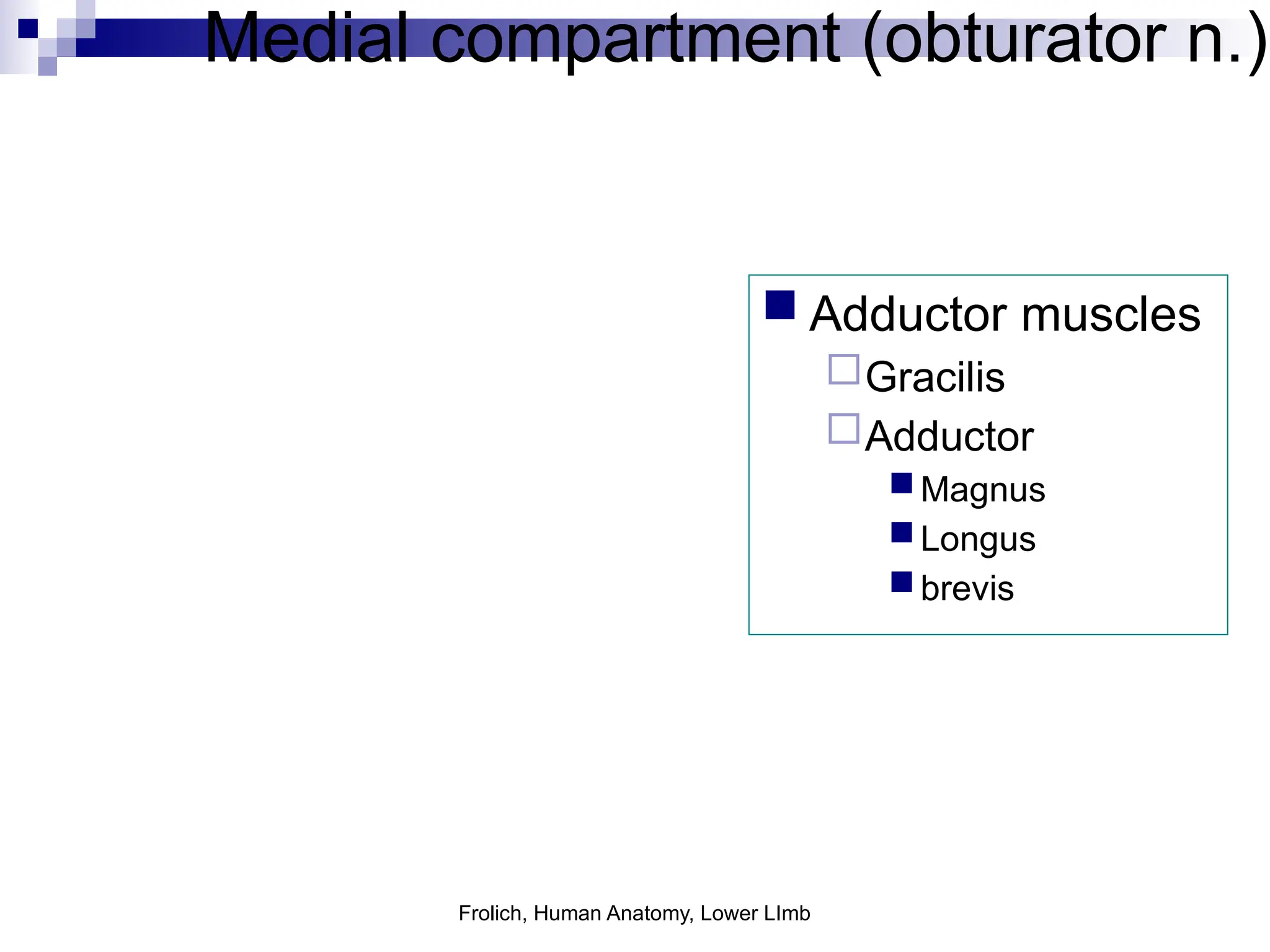 Medial compartment (obturator n.)

Adductor muscles

Gracilis

Adductor

Magnus

Longus

brevis

Frolich, Human Anatomy, Lower LImb